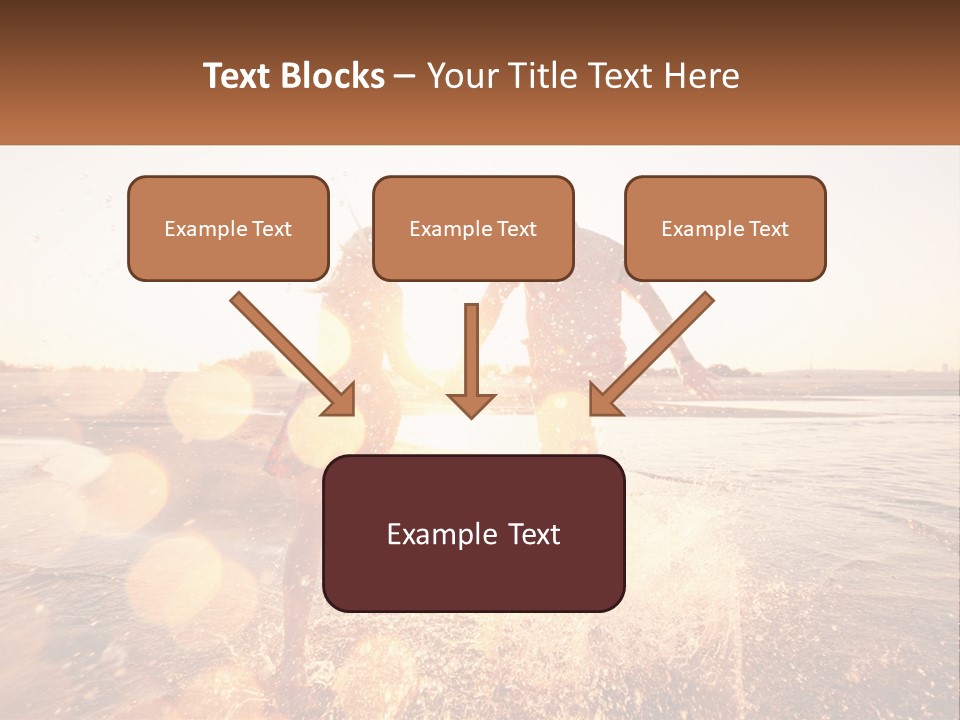 Text Blocks – Your Title Text Here

Example Text

Example Text

Example Text

Example Text